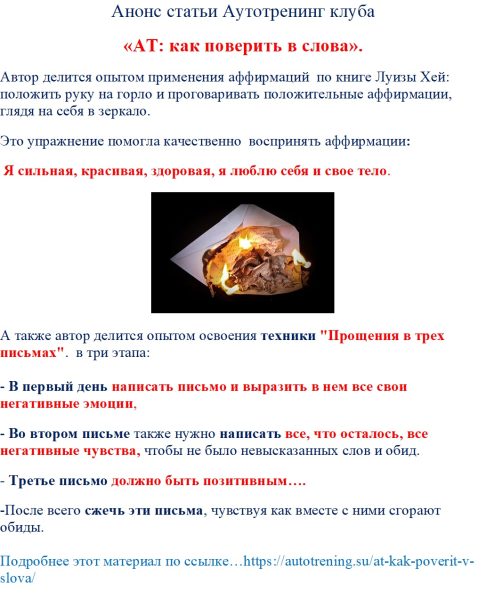 Анонс статьи Аутотренинг клуба

«АТ: как поверить в слова».

Автор делится опытом применения аффирмаций по книге Луизы Хей: положить руку на горло и проговаривать положительные аффирмации, глядя на себя в зеркало.

Это упражнение помогла качественно воспринять аффирмации:

Я сильная, красивая, здоровая, я люблю себя и свое тело.

А также автор делится опытом освоения техники "Прощения в трех письмах". в три этапа:

- В первый день написать письмо и выразить в нем все свои негативные эмоции,

- Во втором письме также нужно написать все, что осталось, все негативные чувства, чтобы не было невысказанных слов и обид.

- Третье письмо должно быть позитивным….

-После всего сжечь эти письма, чувствуя как вместе с ними сгорают обиды.

Подробнее этот материал по ссылке…https://autotrening.su/at-kak-poverit-v-slova/